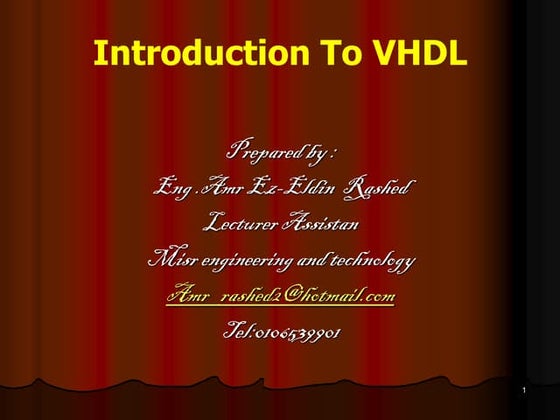 Introduction To VHDL

Prepared by :
Eng .Amr Ez-Eldin Rashed
Lecturer Assistan
Misr engineering and technology
Amr_rashed2@hotmail.com
Tel:0106539901

1